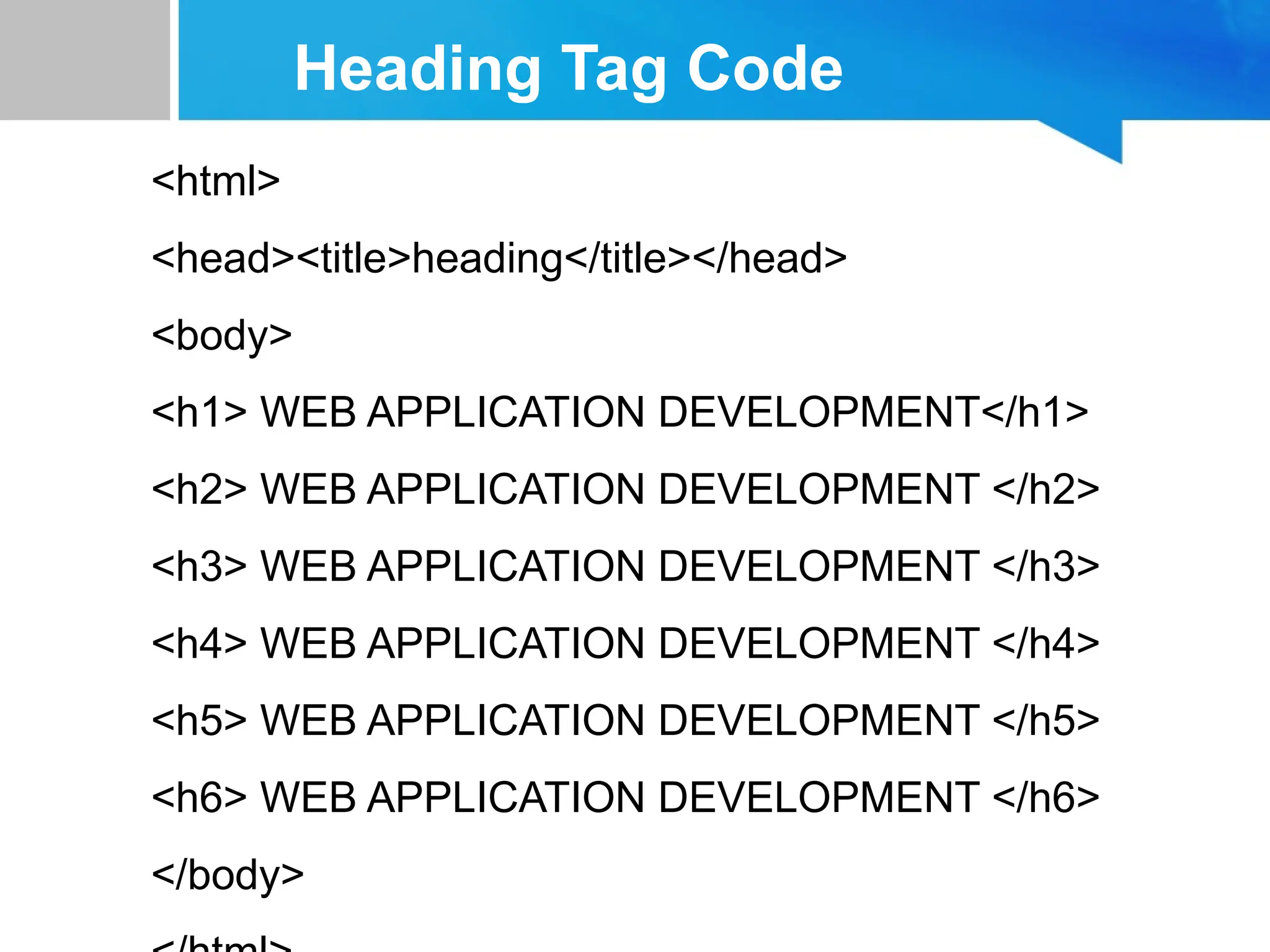 Heading Tag Code

<html>

<head><title>heading</title></head>

<body>

<h1> WEB APPLICATION DEVELOPMENT</h1>

<h2> WEB APPLICATION DEVELOPMENT </h2>

<h3> WEB APPLICATION DEVELOPMENT </h3>

<h4> WEB APPLICATION DEVELOPMENT </h4>

<h5> WEB APPLICATION DEVELOPMENT </h5>

<h6> WEB APPLICATION DEVELOPMENT </h6>

</body>

</html>